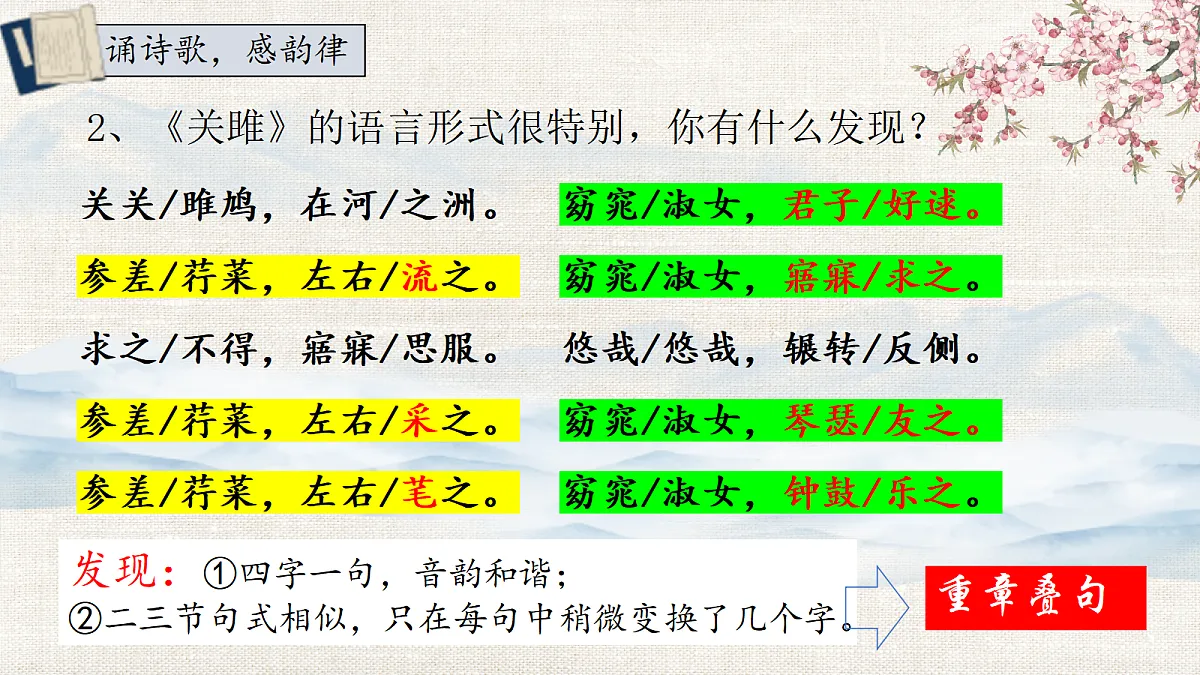 诵诗歌，感韵律

2、《关雎》的语言形式很特别，你有什么发现？

关关/雎鸠，在河/之洲。 窈窕/淑女，君子/好逑。

参差/荇菜，左右/流之。 窈窕/淑女，寤寐/求之。

求之/不得，寤寐/思服。 悠哉/悠哉，辗转/反侧。

参差/荇菜，左右/采之。 窈窕/淑女，琴瑟/友之。

参差/荇菜，左右/芼之。 窈窕/淑女，钟鼓/乐之。

发现：①四字一句，音韵和谐；
②二三节句式相似，只在每句中稍微变换了几个字。

重章叠句